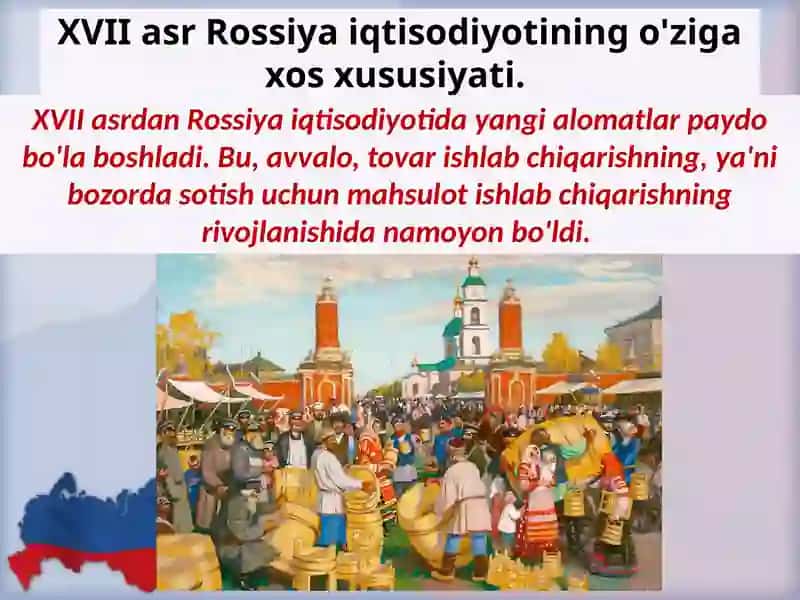 XVII asr Rossiya iqtisodiyotining o'ziga xos xususiyati.

XVII asrdan Rossiya iqtisodiyotida yangi alomatlar paydo bo'la boshladi. Bu, avvalo, tovar ishlab chiqarishning, ya'ni bozorda sotish uchun mahsulot ishlab chiqarishning rivojlanishida namoyon bo'ldi.